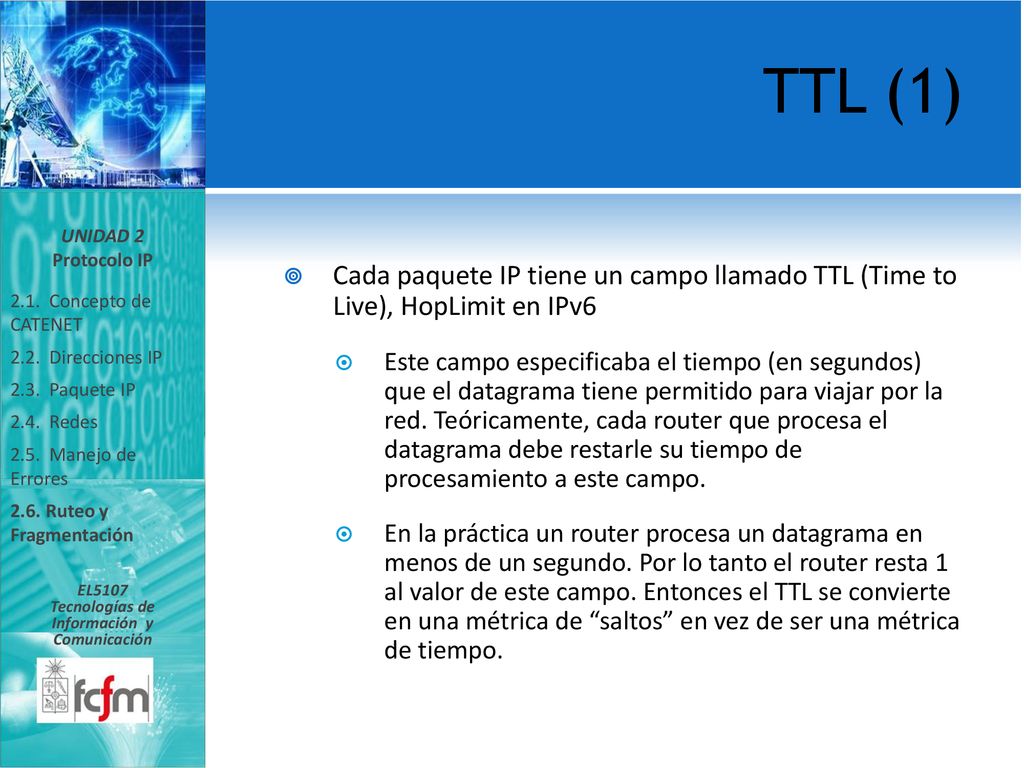 TTL (1)

UNIDAD 2
Protocolo IP

2.1. Concepto de CATENET

2.2. Direcciones IP

2.3. Paquete IP

2.4. Redes

2.5. Manejo de Errores

2.6. Ruteo y Fragmentación

EL5107
Tecnologías de Información y Comunicación

fcfm

Cada paquete IP tiene un campo llamado TTL (Time to Live), HopLimit en IPv6

Este campo especificaba el tiempo (en segundos) que el datagrama tiene permitido para viajar por la red. Teóricamente, cada router que procesa el datagrama debe restarle su tiempo de procesamiento a este campo.

En la práctica un router procesa un datagrama en menos de un segundo. Por lo tanto el router resta 1 al valor de este campo. Entonces el TTL se convierte en una métrica de “saltos” en vez de ser una métrica de tiempo.